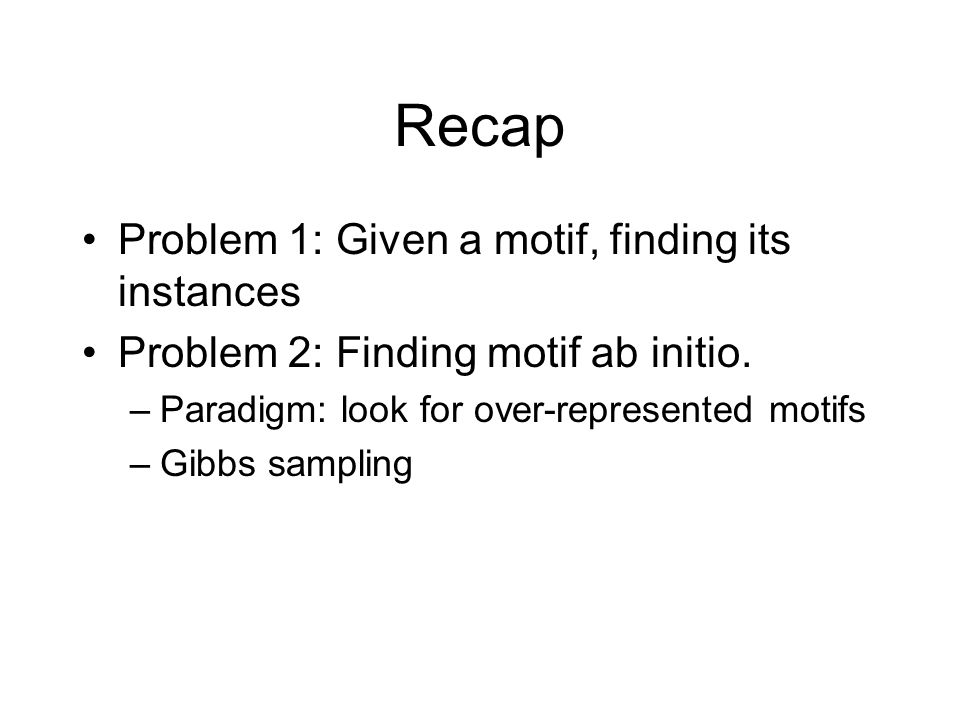 Recap

• Problem 1: Given a motif, finding its instances
• Problem 2: Finding motif ab initio.
– Paradigm: look for over-represented motifs
– Gibbs sampling